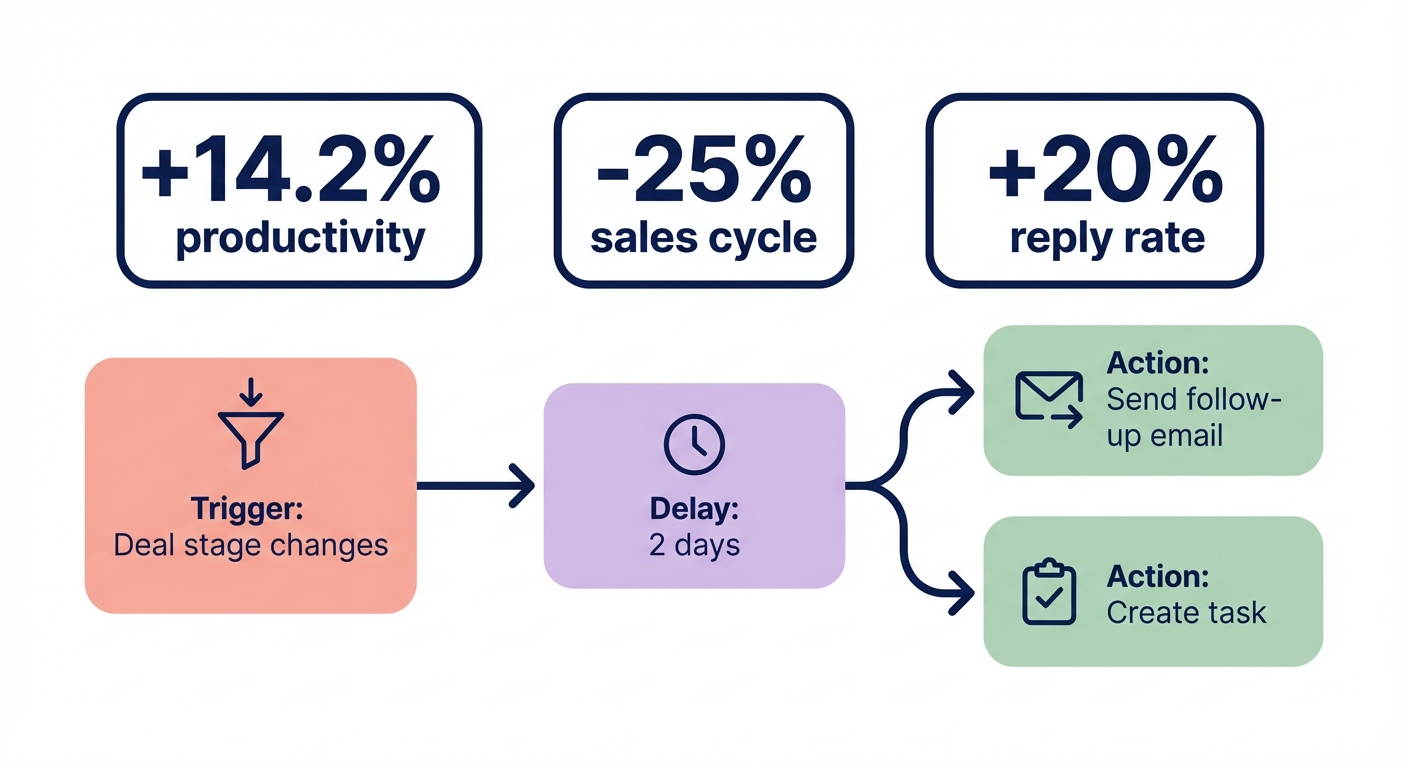 +14.2%
productivity

-25%
sales cycle

+20%
reply rate

Trigger:
Deal stage changes

Delay:
2 days

Action:
Send follow-up email

Action:
Create task